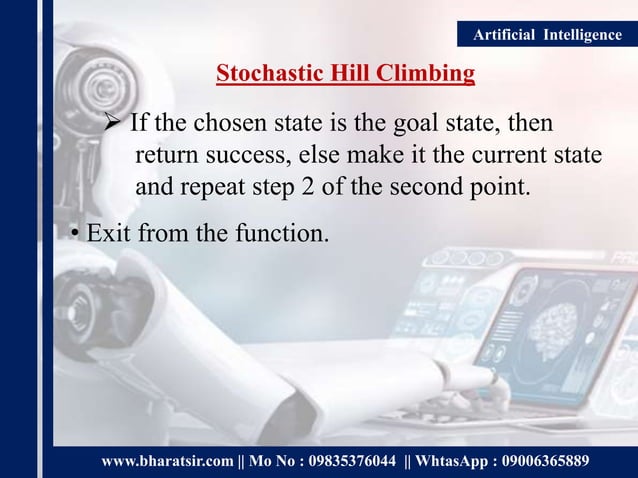 Artificial Intelligence

Stochastic Hill Climbing

➢ If the chosen state is the goal state, then return success, else make it the current state and repeat step 2 of the second point.

• Exit from the function.

www.bharatsir.com || Mo No : 09835376044 || WhtasApp : 09006365889